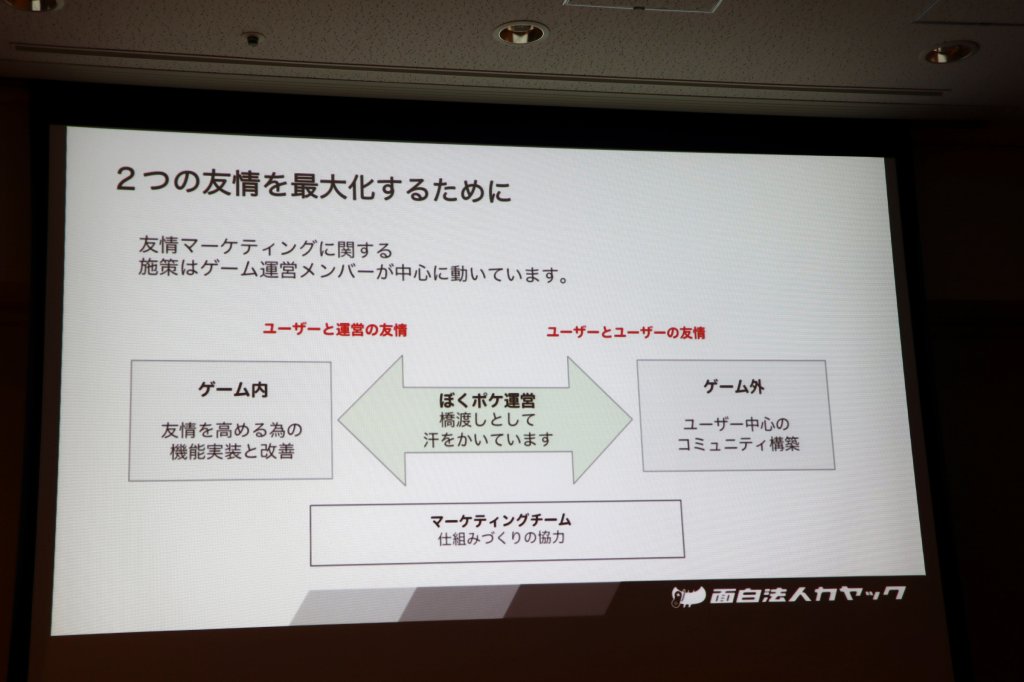 ２つの友情を最大化するために

友情マーケティングに関する
施策はゲーム運営メンバーが中心に動いています。

ユーザーと運営の友情

ユーザーとユーザーの友情

ゲーム内
友情を高める為の
機能実装と改善

ぼくポケ運営
橋渡しとして
汗をかいています

ゲーム外
ユーザー中心の
コミュニティ構築

マーケティングチーム
仕組みづくりの協力

面白法人カヤック